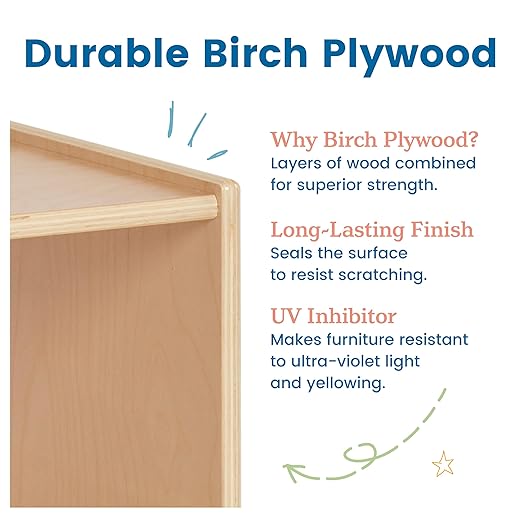 Durable Birch Plywood

Why Birch Plywood?
Layers of wood combined for superior strength.

Long-Lasting Finish
Seals the surface to resist scratching.

UV Inhibitor
Makes furniture resistant to ultra-violet light and yellowing.